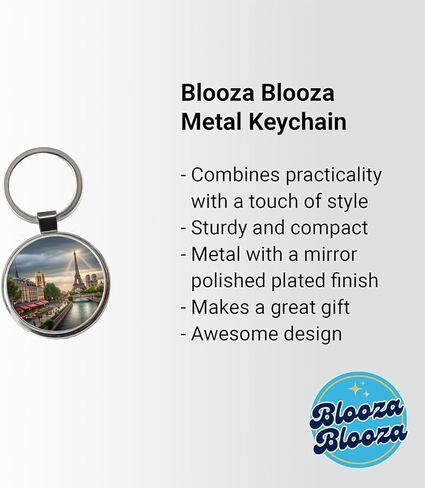 Blooza Blooza
Metal Keychain

- Combines practicality with a touch of style
- Sturdy and compact
- Metal with a mirror polished plated finish
- Makes a great gift
- Awesome design

Blooza
Blooza